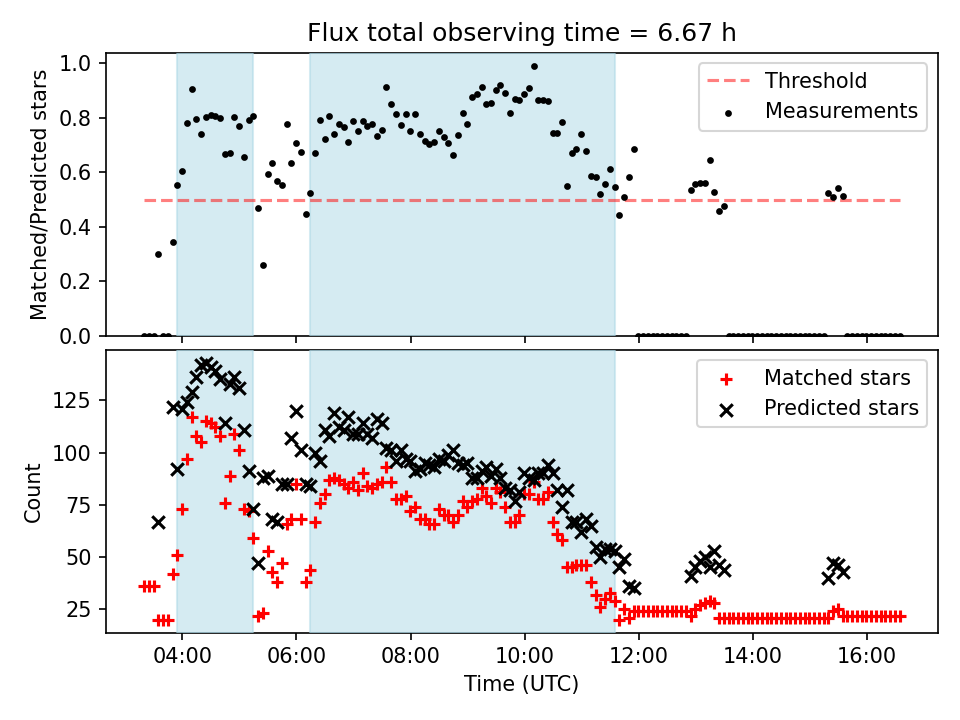 Flux total observing time = 6.67 h

Matched/Predicted stars

1.0
0.8
0.6
0.4
0.2
0.0

Threshold
Measurements

Count

125
100
75
50
25

Matched stars
Predicted stars

04:00
06:00
08:00
10:00
12:00
14:00
16:00

Time (UTC)